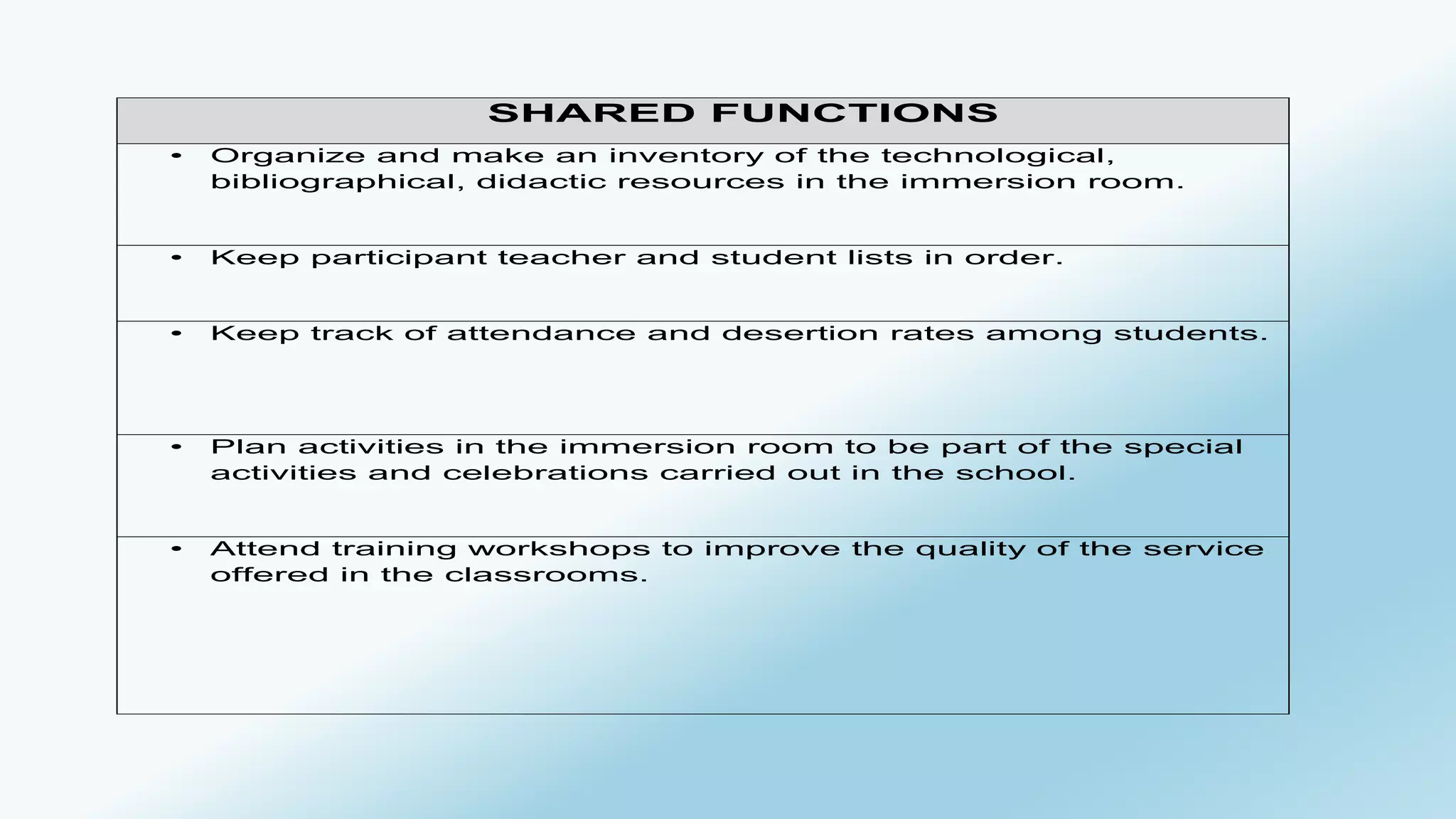 | SHARED FUNCTIONS |
|---|
| • Organize and make an inventory of the technological, bibliographical, didactic resources in the immersion room. |
| • Keep participant teacher and student lists in order. |
| • Keep track of attendance and desertion rates among students. |
| • Plan activities in the immersion room to be part of the special activities and celebrations carried out in the school. |
| • Attend training workshops to improve the quality of the service offered in the classrooms. |